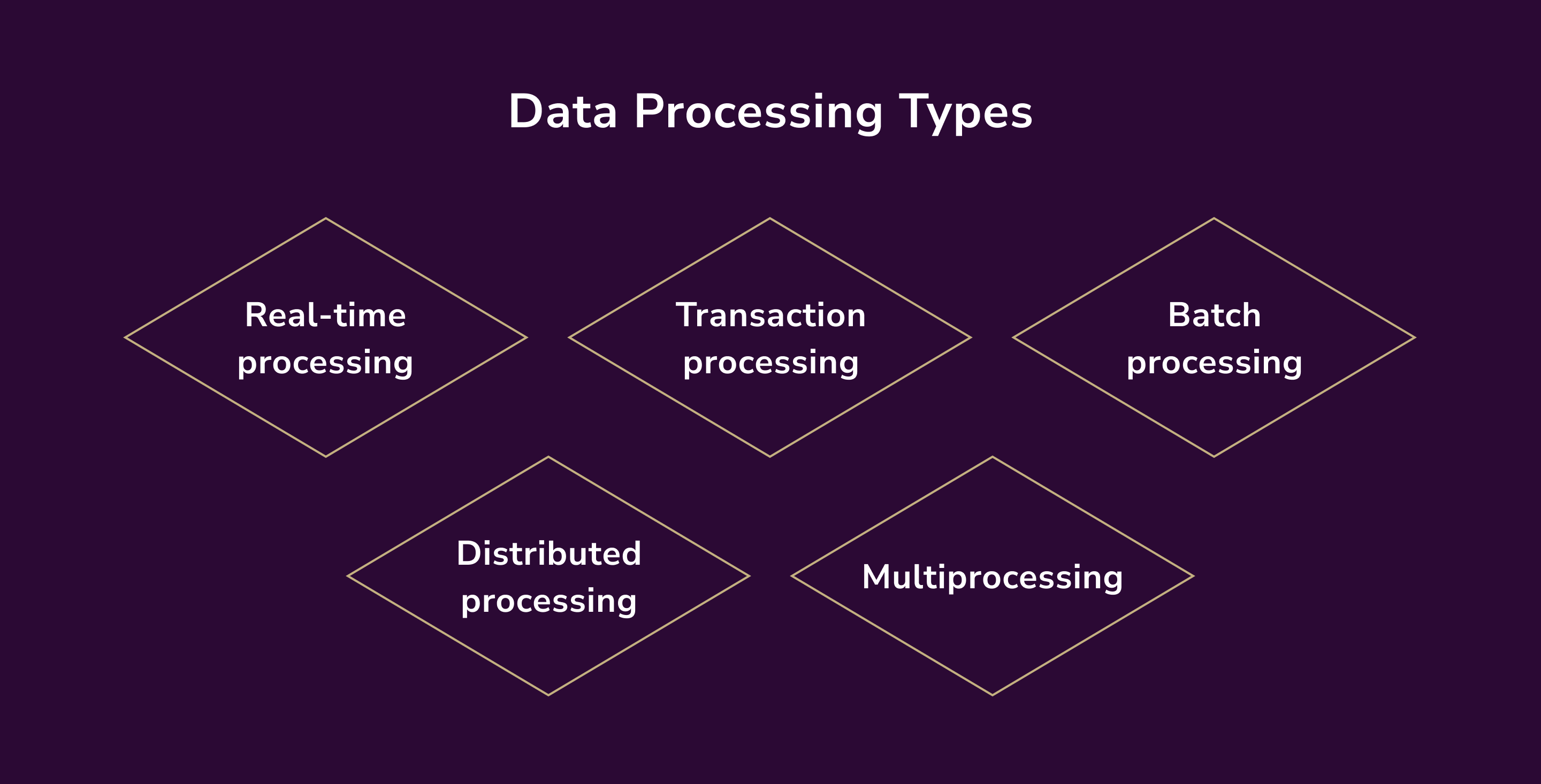 Data Processing Types

Real-time processing

Transaction processing

Batch processing

Distributed processing

Multiprocessing